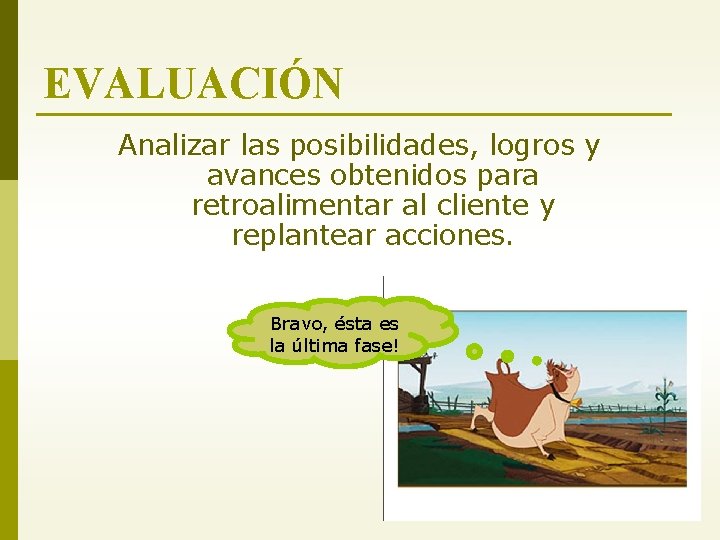 EVALUACIÓN

Analizar las posibilidades, logros y avances obtenidos para retroalimentar al cliente y replantear acciones.

Bravo, ésta es la última fase!